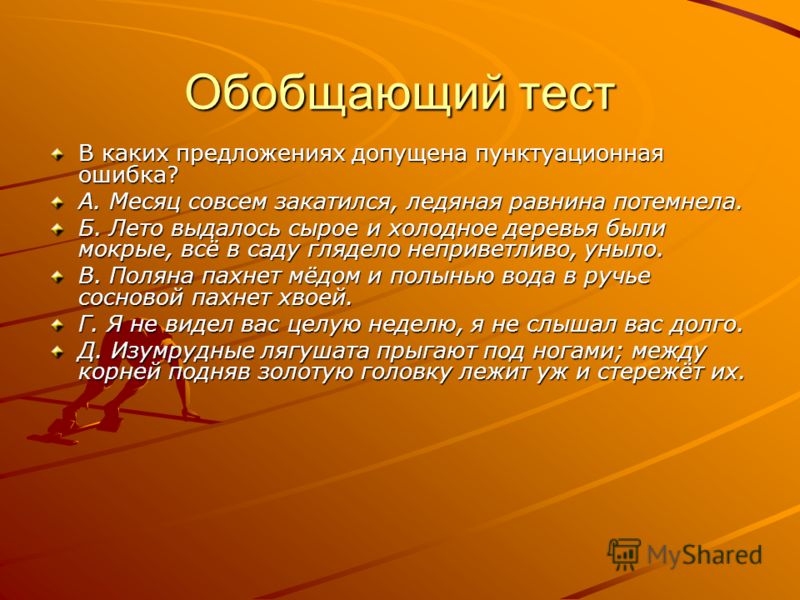 Обобщающий тест

В каких предложениях допущена пунктуационная ошибка?

А. Месяц совсем закатился, ледяная равнина потемнела.

Б. Лето выдалось сырое и холодное деревья были мокрые, всё в саду глядело неприветливо, уныло.

В. Поляна пахнет мёдом и полынью вода в ручье сосновой пахнет хвоей.

Г. Я не видел вас целую неделю, я не слышал вас долго.

Д. Изумрудные лягушата прыгают под ногами; между корней подняв золотую головку лежит уж и стережёт их.

MyShared